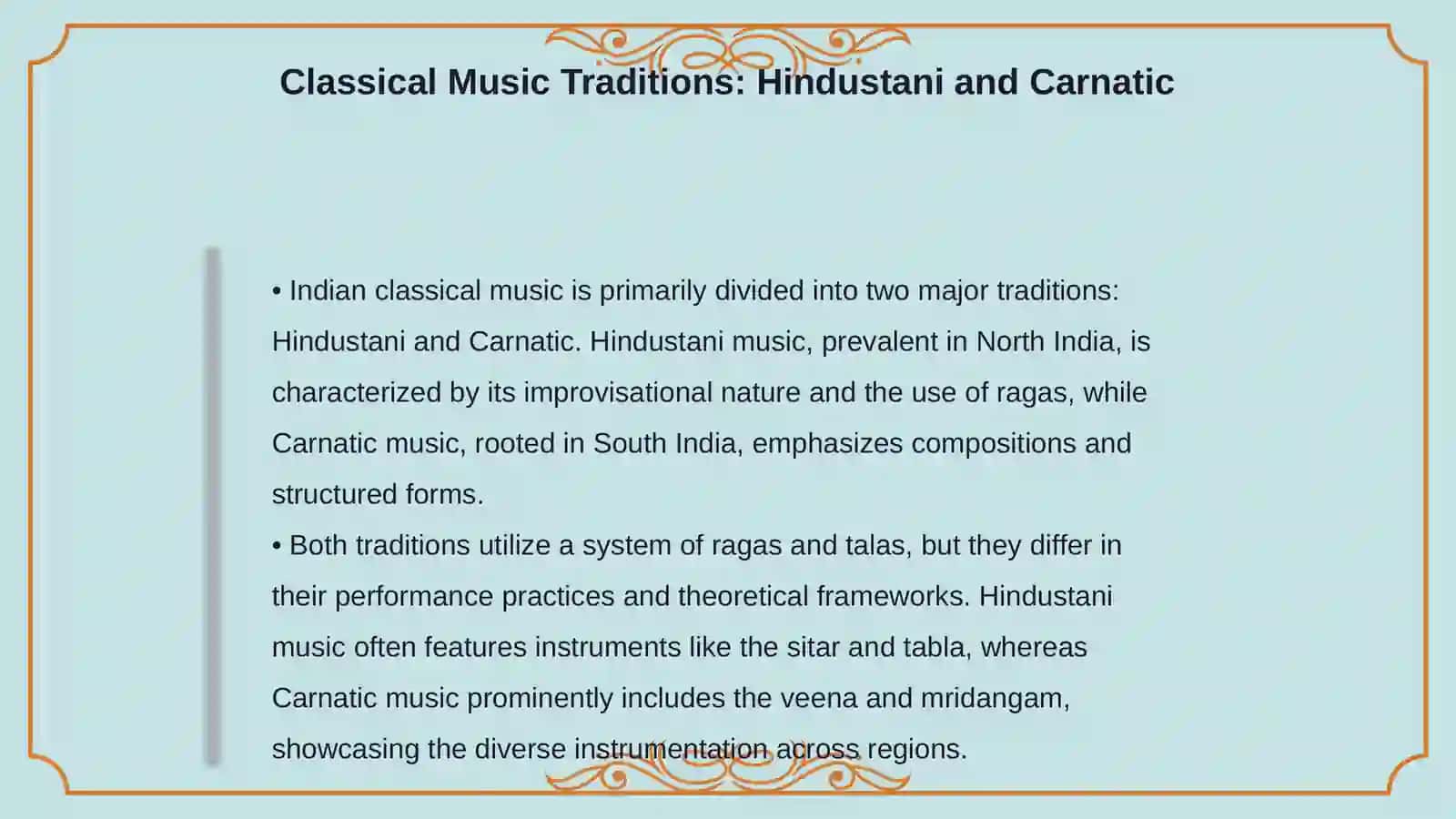 Classical Music Traditions: Hindustani and Carnatic

• Indian classical music is primarily divided into two major traditions: Hindustani and Carnatic. Hindustani music, prevalent in North India, is characterized by its improvisational nature and the use of ragas, while Carnatic music, rooted in South India, emphasizes compositions and structured forms.

• Both traditions utilize a system of ragas and talas, but they differ in their performance practices and theoretical frameworks. Hindustani music often features instruments like the sitar and tabla, whereas Carnatic music prominently includes the veena and mridangam, showcasing the diverse instrumentation across regions.